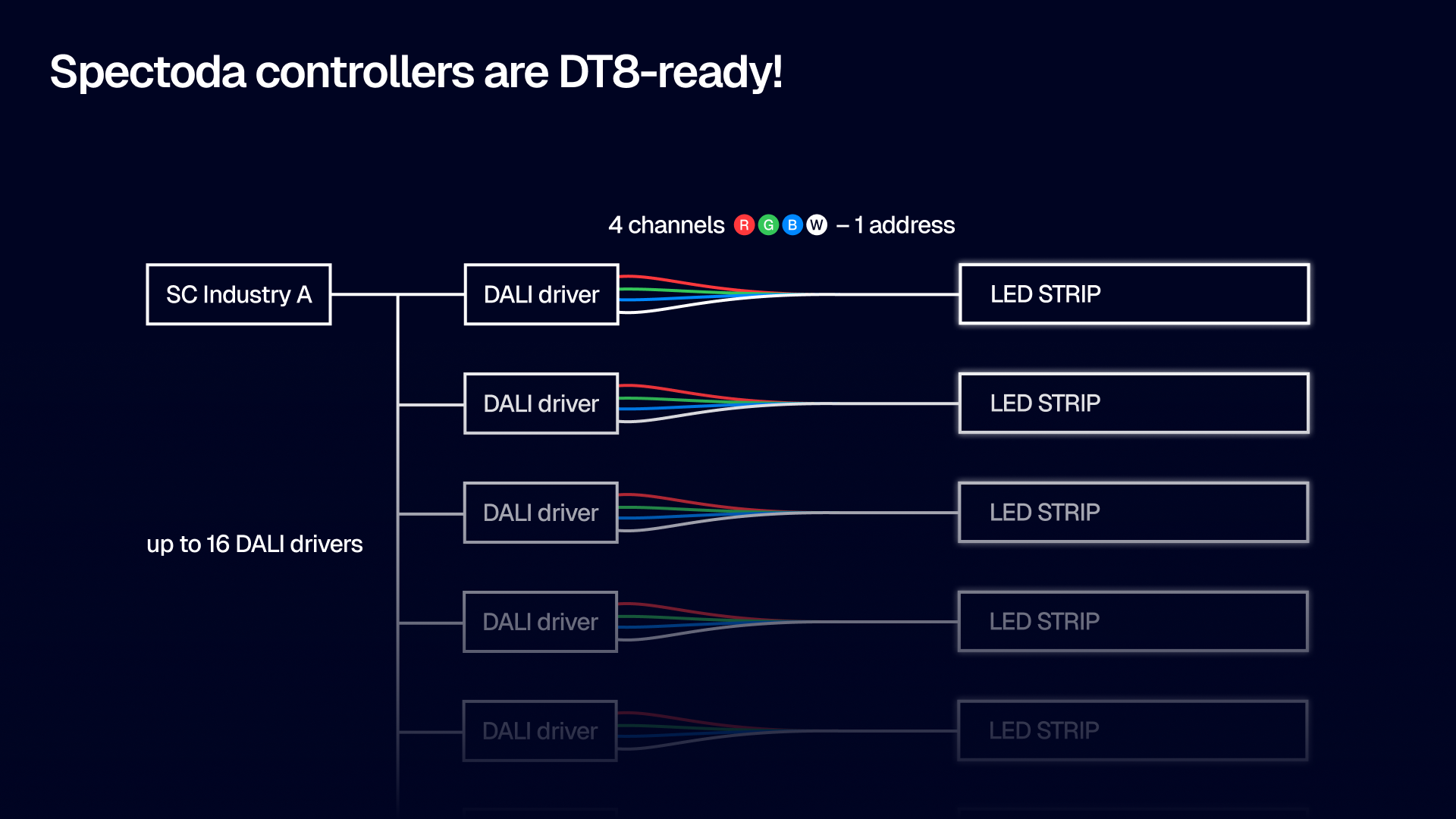 Spectoda controllers are DT8-ready!

4 channels R G B W – 1 address

SC Industry A

DALI driver

LED STRIP

DALI driver

LED STRIP

DALI driver

LED STRIP

up to 16 DALI drivers

DALI driver

LED STRIP

DALI driver

LED STRIP